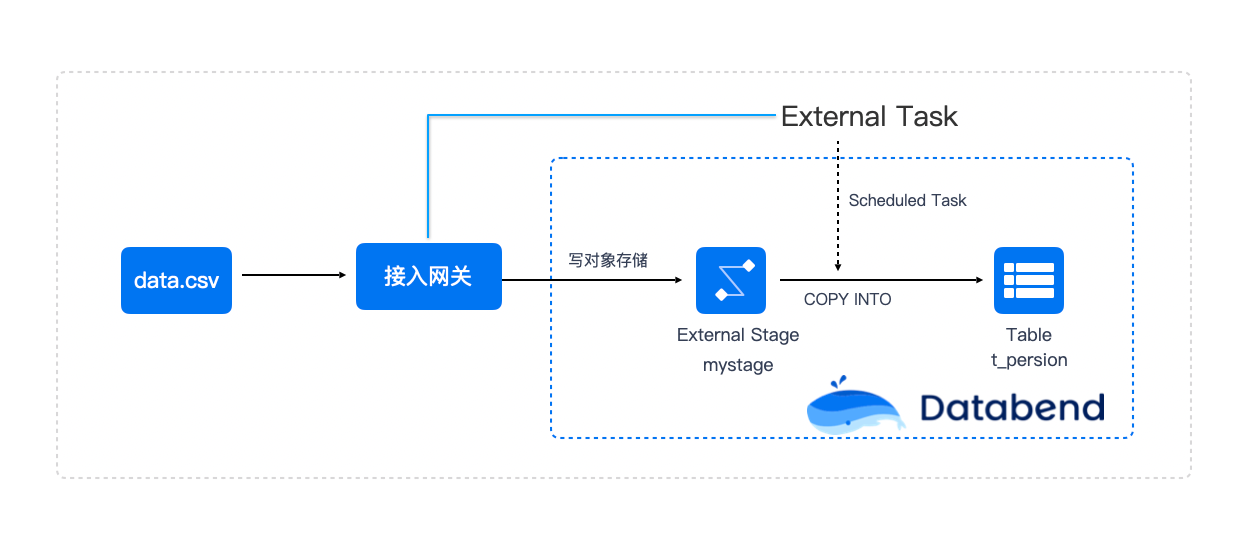 External Task

Scheduled Task

data.csv

接入网关

写对象存储

COPY INTO

External Stage
mystage

Table
t_persion

Databend